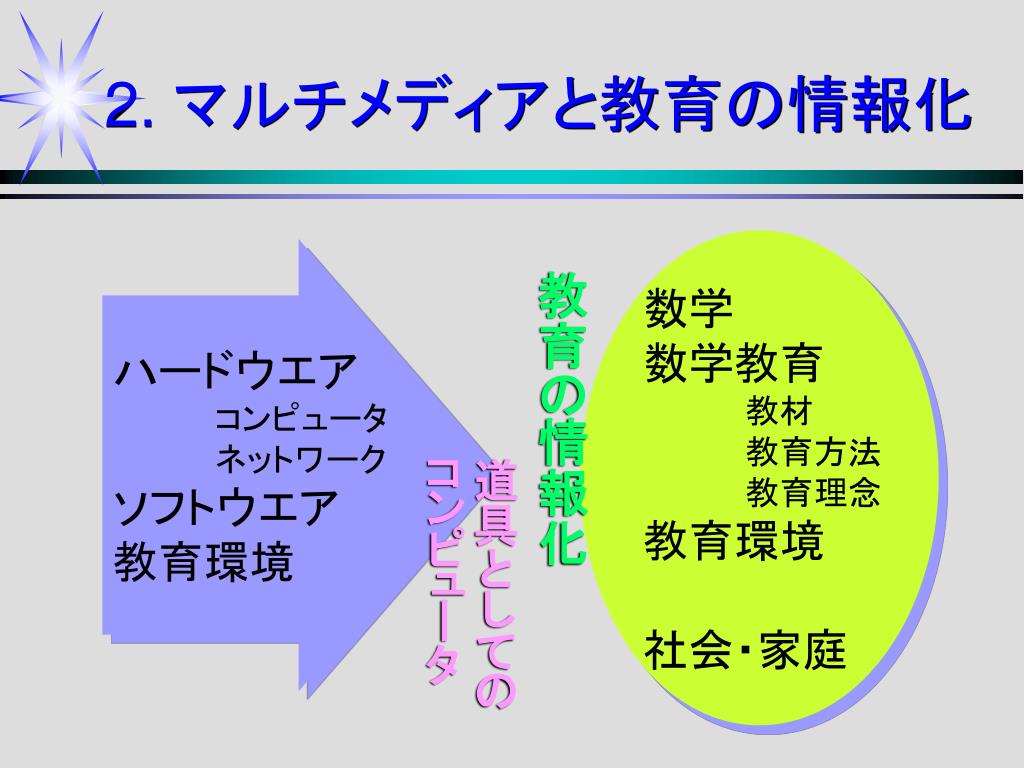 2. マルチメディアと教育の情報化

ハードウエア
コンピュータ
ネットワーク
ソフトウエア
教育環境

道具としてのコンピュータ

教育の情報化

数学
数学教育
教材
教育方法
教育理念
教育環境

社会・家庭